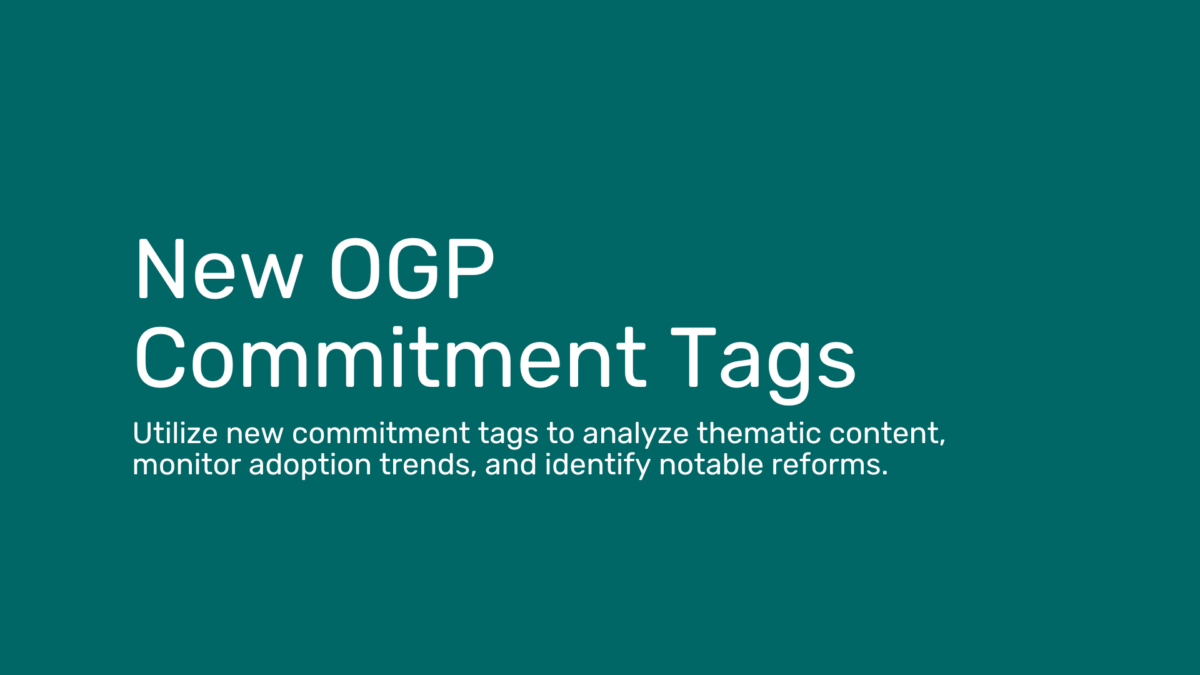 New OGP Commitment Tags

Utilize new commitment tags to analyze thematic content, monitor adoption trends, and identify notable reforms.